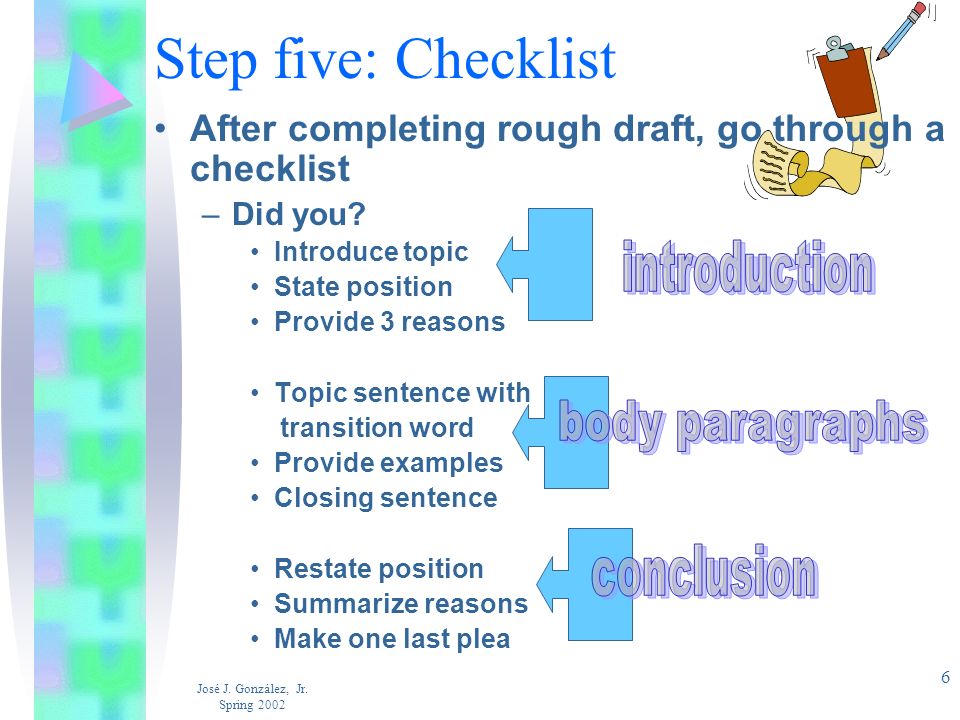 Step five: Checklist

• After completing rough draft, go through a checklist

– Did you?

• Introduce topic
• State position
• Provide 3 reasons

introduction

• Topic sentence with transition word
• Provide examples
• Closing sentence

body paragraphs

• Restate position
• Summarize reasons
• Make one last plea

conclusion

José J. González, Jr.
Spring 2002

6